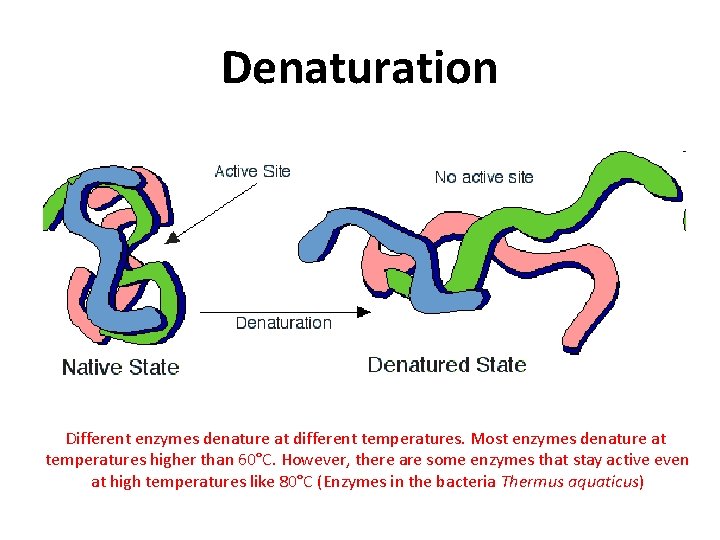 Denaturation

Active Site

No active site

Denaturation

Native State

Denatured State

Different enzymes denature at different temperatures. Most enzymes denature at temperatures higher than 60°C. However, there are some enzymes that stay active even at high temperatures like 80°C (Enzymes in the bacteria Thermus aquaticus)